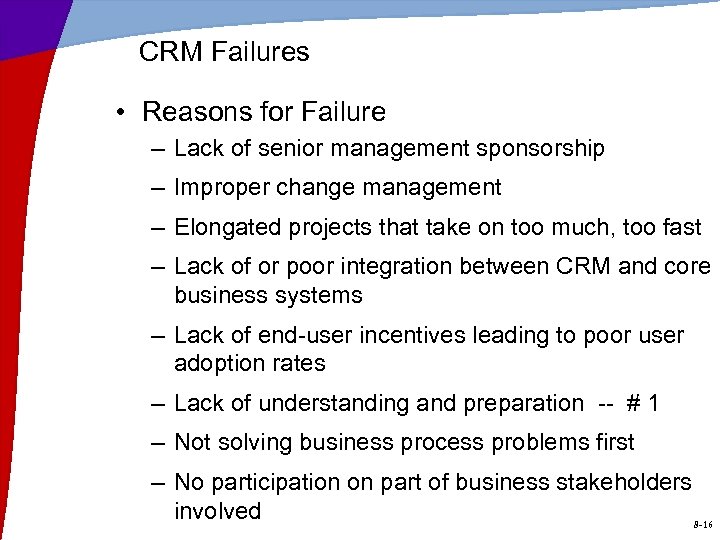 CRM Failures

• Reasons for Failure
– Lack of senior management sponsorship
– Improper change management
– Elongated projects that take on too much, too fast
– Lack of or poor integration between CRM and core business systems
– Lack of end-user incentives leading to poor user adoption rates
– Lack of understanding and preparation -- # 1
– Not solving business process problems first
– No participation on part of business stakeholders involved

8-16